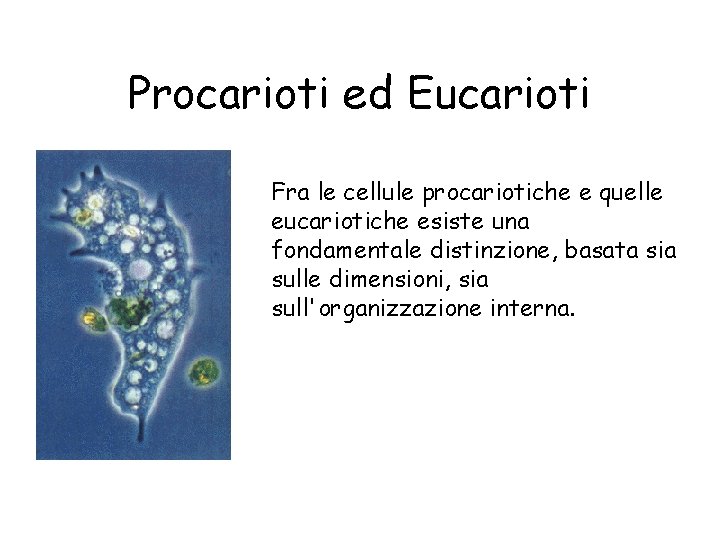 Procarioti ed Eucarioti

Fra le cellule procariotiche e quelle eucariotiche esiste una fondamentale distinzione, basata sia sulle dimensioni, sia sull'organizzazione interna.